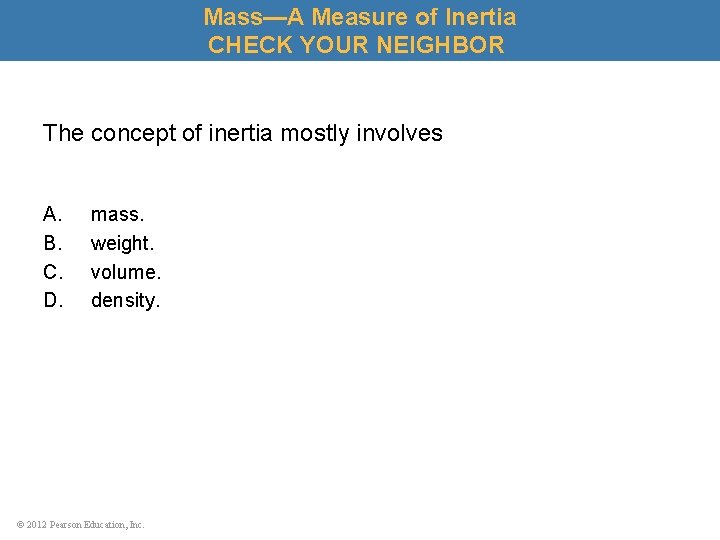 Mass—A Measure of Inertia
CHECK YOUR NEIGHBOR

The concept of inertia mostly involves

A. mass.
B. weight.
C. volume.
D. density.

© 2012 Pearson Education, Inc.